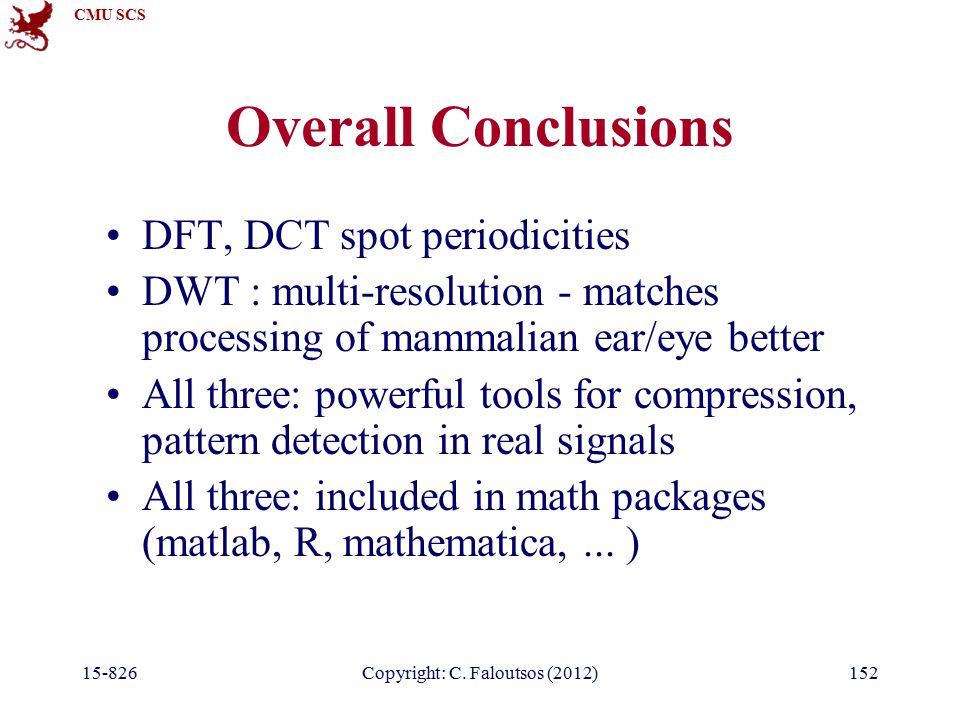 CMU SCS

Overall Conclusions

• DFT, DCT spot periodicities
• DWT : multi-resolution - matches processing of mammalian ear/eye better
• All three: powerful tools for compression, pattern detection in real signals
• All three: included in math packages (matlab, R, mathematica, ... )

15-826

Copyright: C. Faloutsos (2012)

152